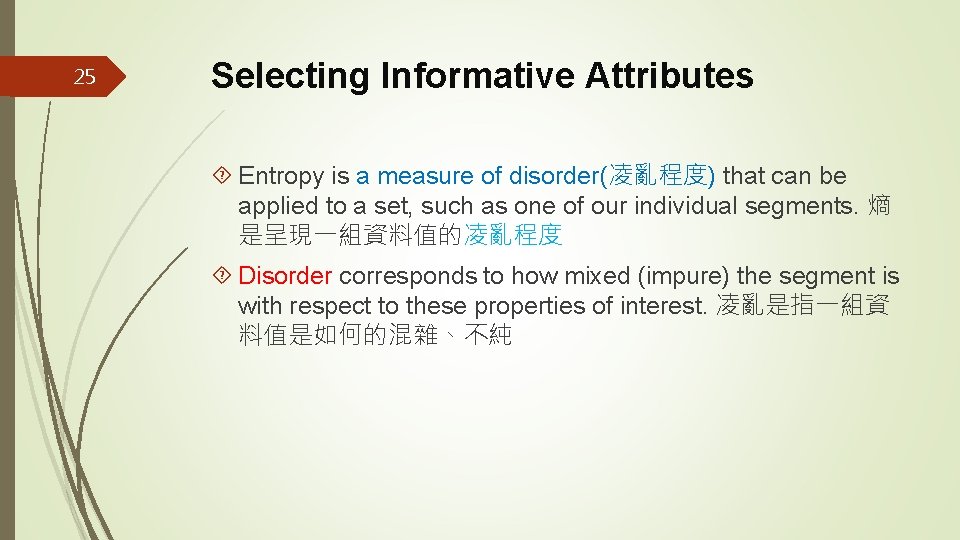 25

Selecting Informative Attributes

Entropy is a measure of disorder(凌亂程度) that can be applied to a set, such as one of our individual segments. 熵是呈現一組資料值的凌亂程度

Disorder corresponds to how mixed (impure) the segment is with respect to these properties of interest. 凌亂是指一組資料值是如何的混雜、不純